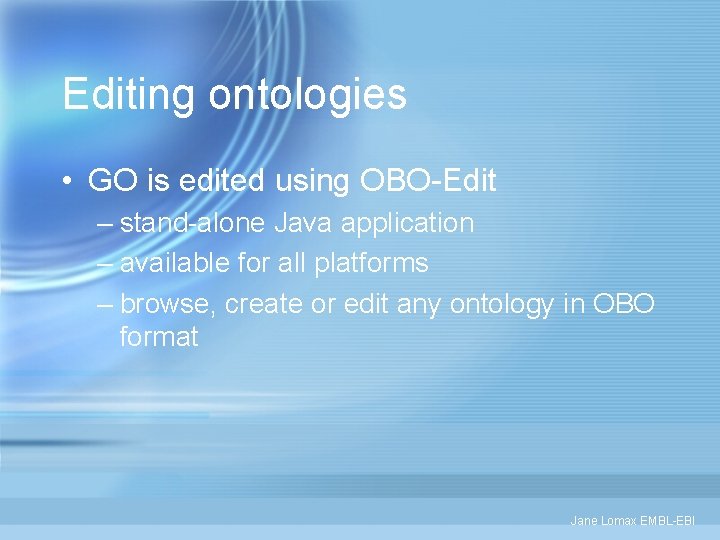 Editing ontologies

• GO is edited using OBO-Edit
– stand-alone Java application
– available for all platforms
– browse, create or edit any ontology in OBO format

Jane Lomax EMBL-EBI